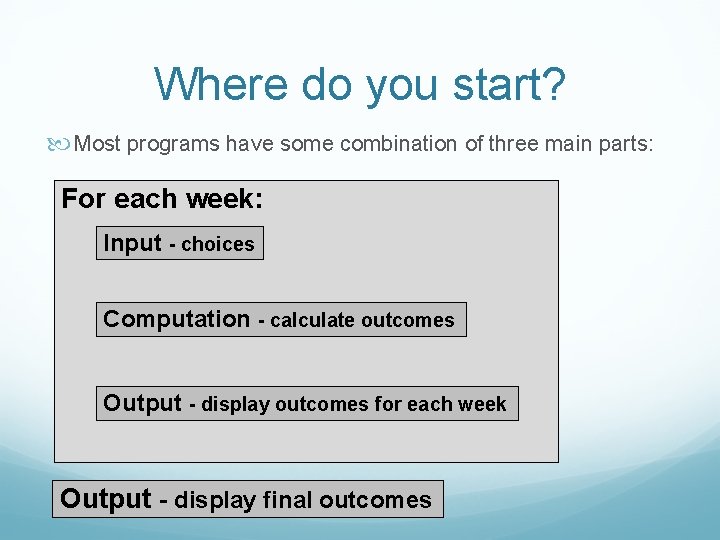 Where do you start?

Most programs have some combination of three main parts:

For each week:

Input - choices

Computation - calculate outcomes

Output - display outcomes for each week

Output - display final outcomes